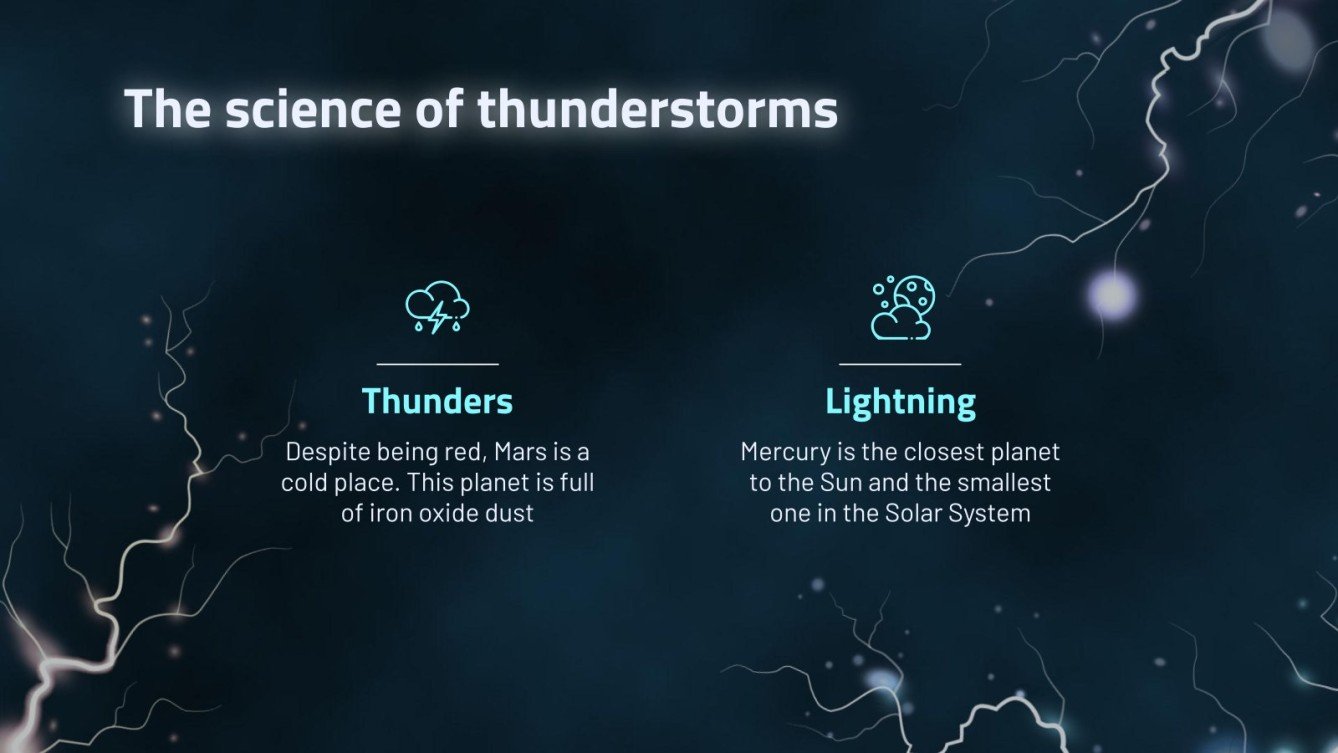 The science of thunderstorms

Thunders

Despite being red, Mars is a cold place. This planet is full of iron oxide dust

Lightning

Mercury is the closest planet to the Sun and the smallest one in the Solar System